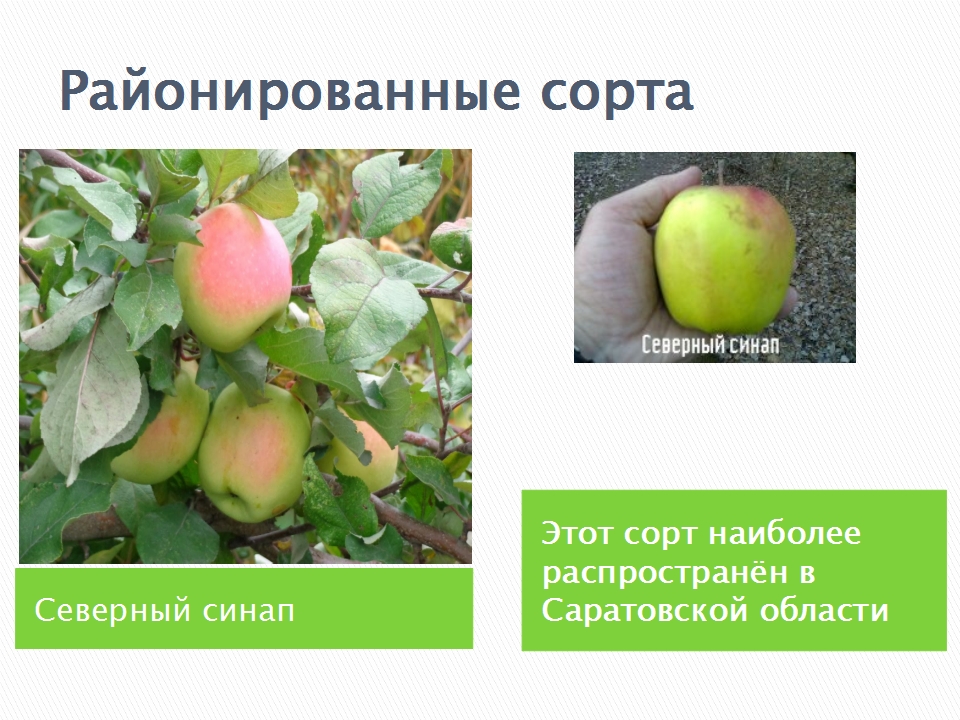 Районированные сорта

Северный синап

Северный синап

Этот сорт наиболее распространён в Саратовской области